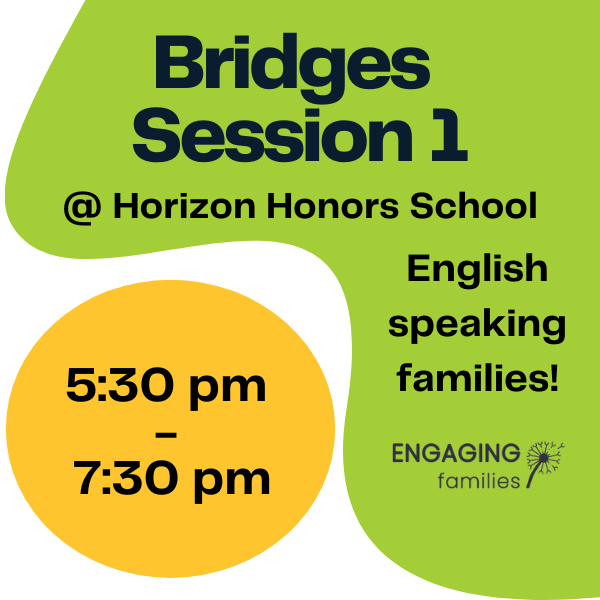 Bridges Session 1

@ Horizon Honors School

English speaking families!

5:30 pm - 7:30 pm

ENGAGING families